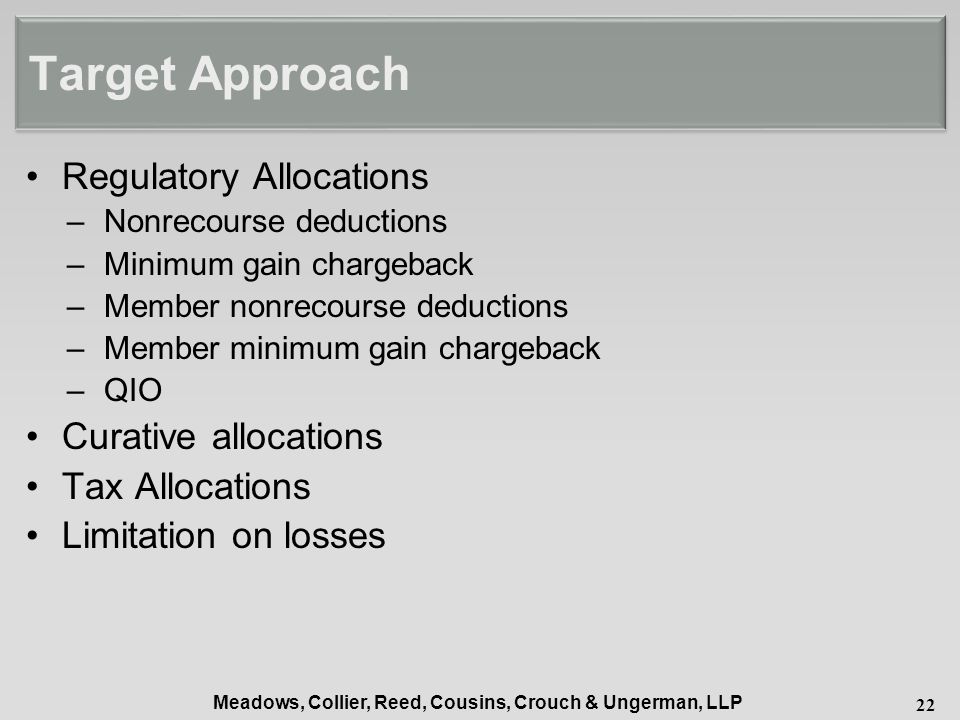 Target Approach

• Regulatory Allocations
– Nonrecourse deductions
– Minimum gain chargeback
– Member nonrecourse deductions
– Member minimum gain chargeback
– QIO
• Curative allocations
• Tax Allocations
• Limitation on losses

Meadows, Collier, Reed, Cousins, Crouch & Ungerman, LLP

22